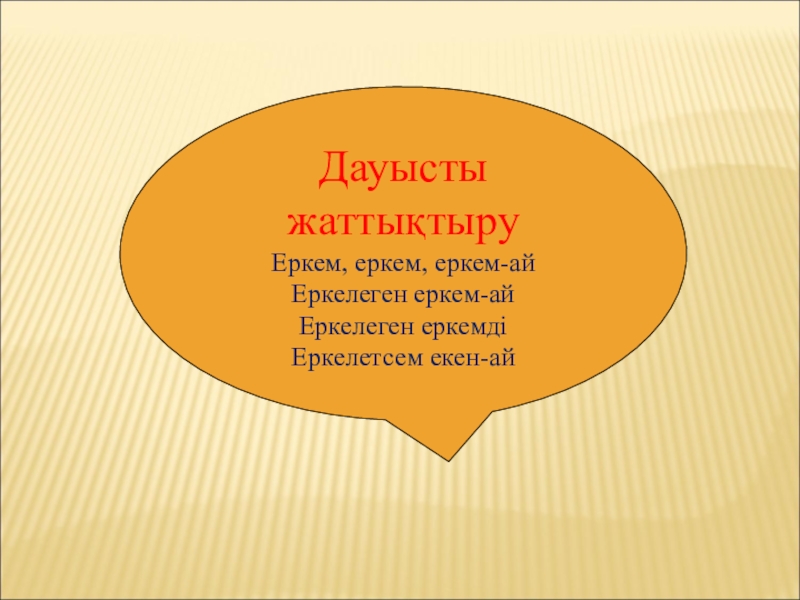 Дауысты жаттықтыру

Еркем, еркем, еркем-ай
Еркелеген еркем-ай
Еркелеген еркемді
Еркелетсем екен-ай